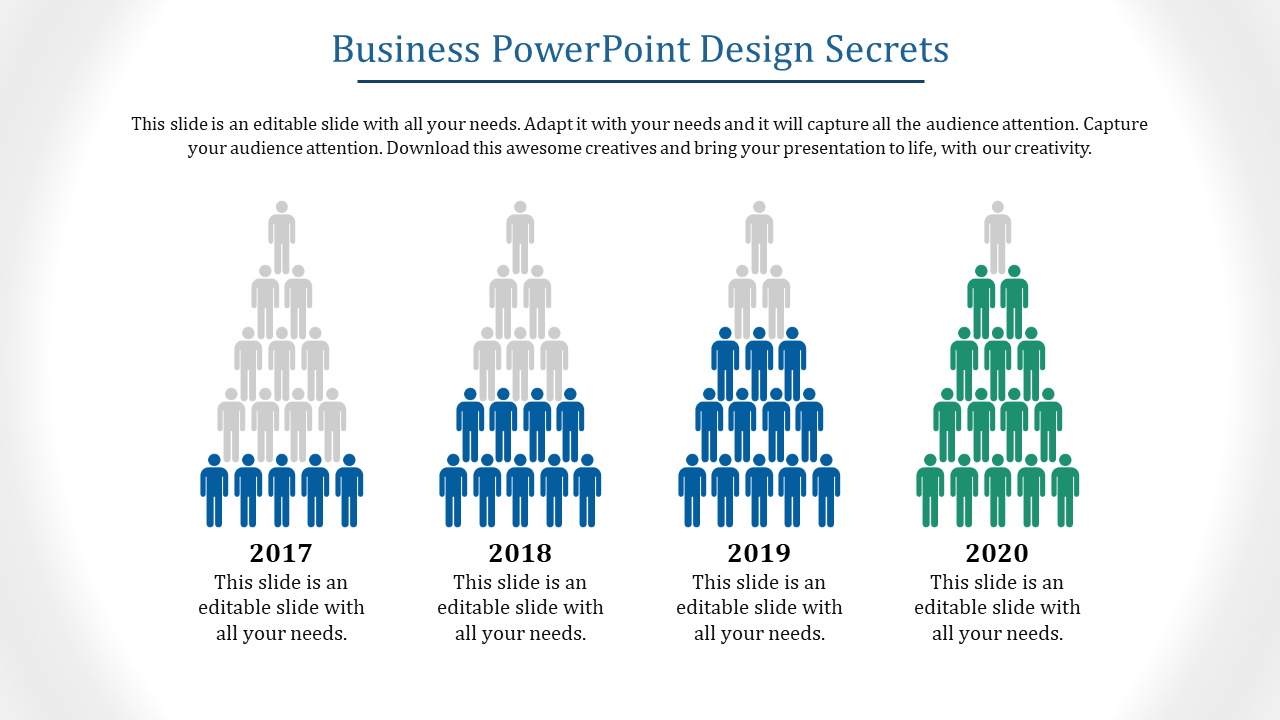 Business PowerPoint Design Secrets

This slide is an editable slide with all your needs. Adapt it with your needs and it will capture all the audience attention. Capture your audience attention. Download this awesome creatives and bring your presentation to life, with our creativity.

2017
This slide is an editable slide with all your needs.

2018
This slide is an editable slide with all your needs.

2019
This slide is an editable slide with all your needs.

2020
This slide is an editable slide with all your needs.